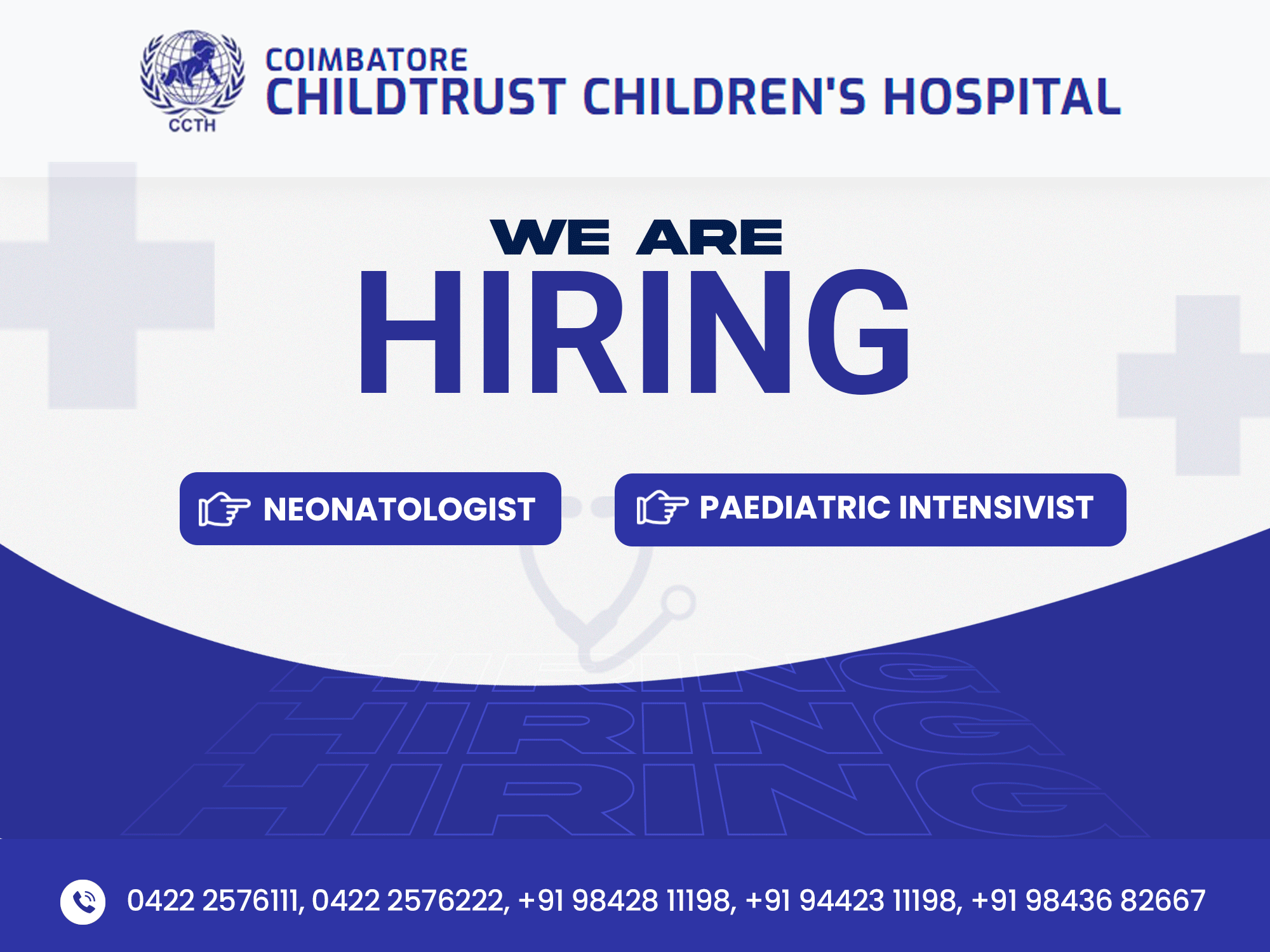 CCTH

COIMBATORE
CHILDTRUST CHILDREN'S HOSPITAL

WE ARE
HIRING

NEONATOLOGIST

PAEDIATRIC INTENSIVIST

HIRING
HIRING
HIRING

0422 2576111, 0422 2576222, +91 98428 11198, +91 94423 11198, +91 98436 82667